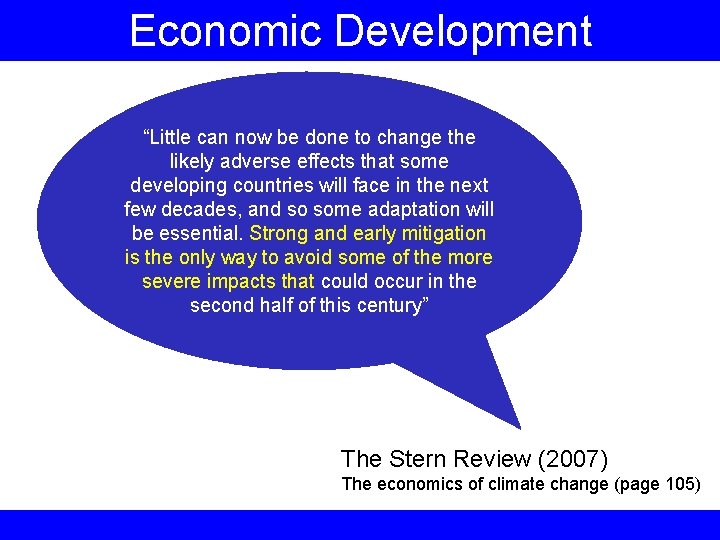 Economic Development

“Little can now be done to change the likely adverse effects that some developing countries will face in the next few decades, and so some adaptation will be essential. Strong and early mitigation is the only way to avoid some of the more severe impacts that could occur in the second half of this century”

The Stern Review (2007)
The economics of climate change (page 105)